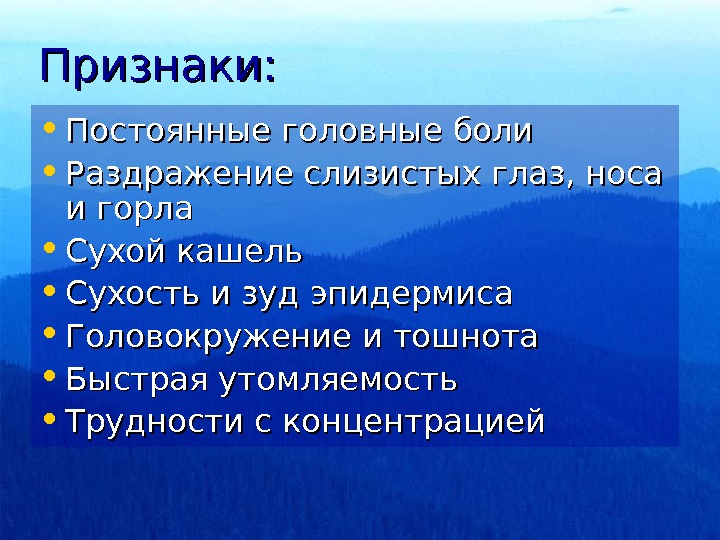 Признаки:

• Постоянные головные боли
• Раздражение слизистых глаз, носа и горла
• Сухой кашель
• Сухость и зуд эпидермиса
• Головокружение и тошнота
• Быстрая утомляемость
• Трудности с концентрацией